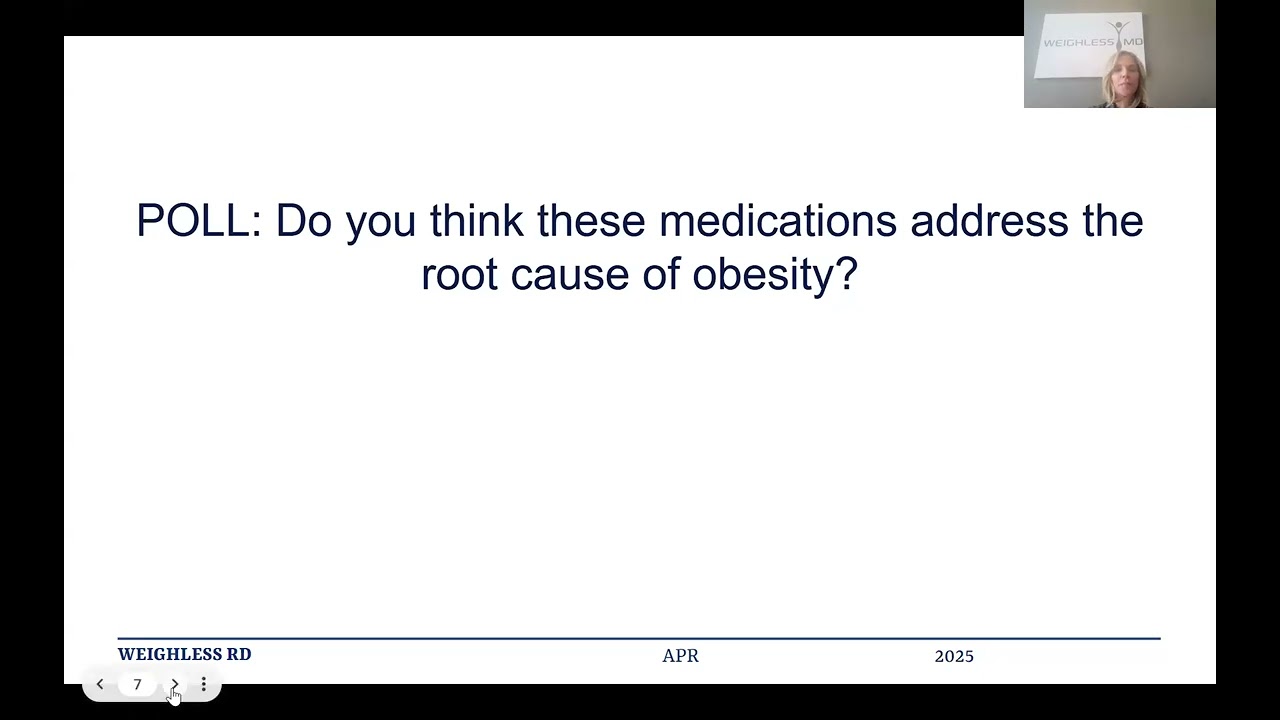 WEIGHLESS MD

POLL: Do you think these medications address the root cause of obesity?

WEIGHLESS RD APR 2025

7